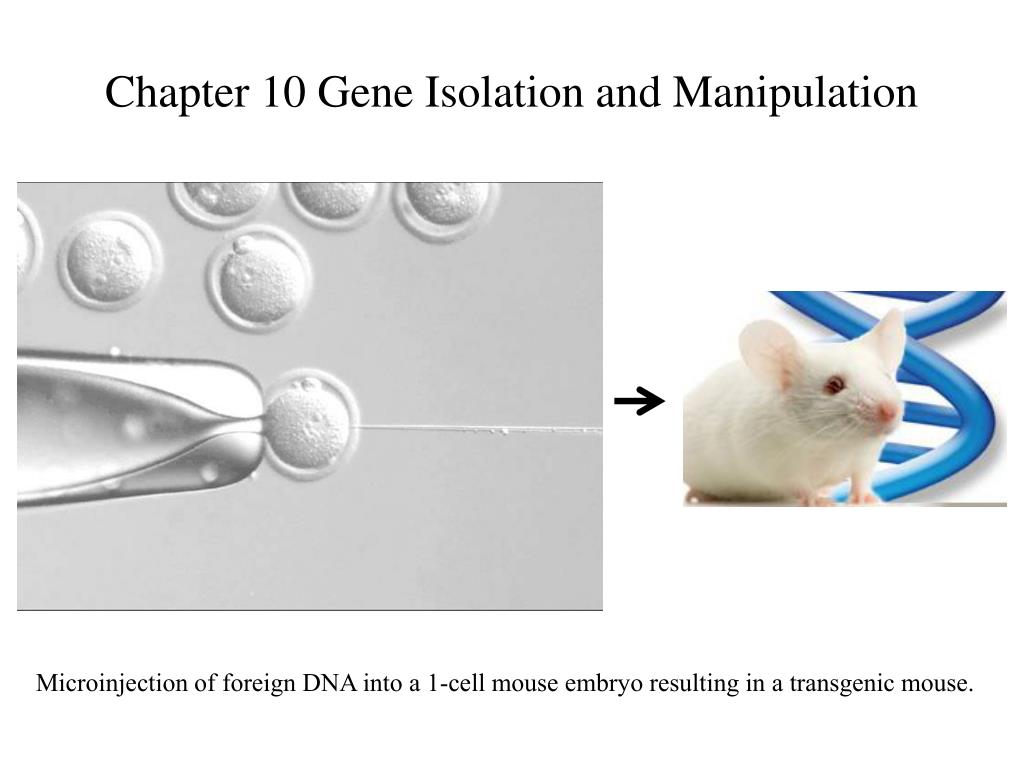 Chapter 10 Gene Isolation and Manipulation

Microinjection of foreign DNA into a 1-cell mouse embryo resulting in a transgenic mouse.